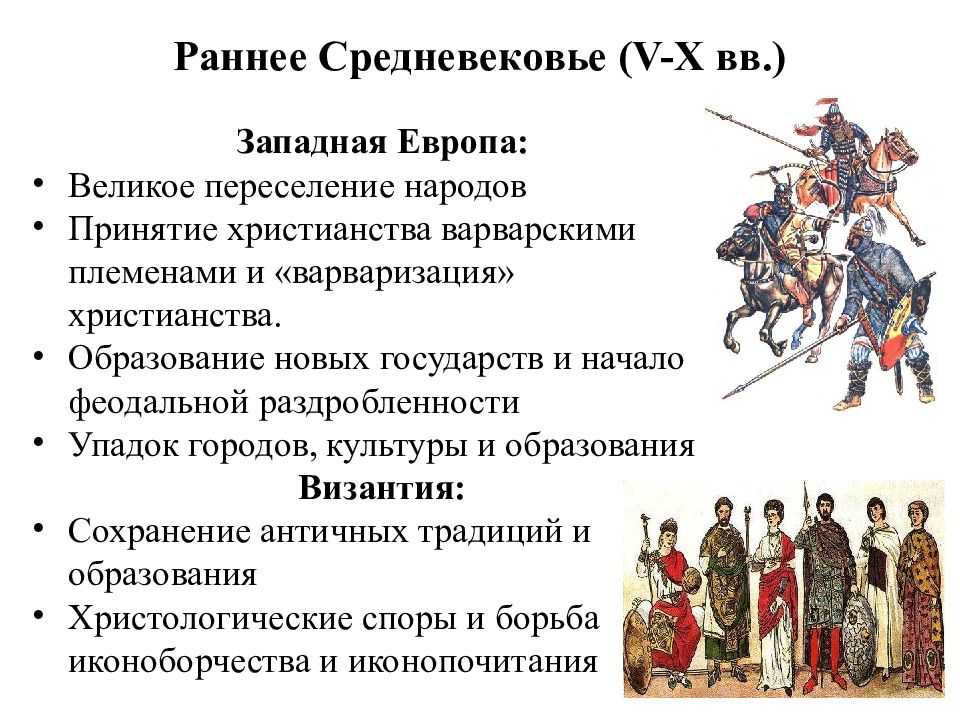 Раннее Средневековье (V-X вв.)

Западная Европа:

• Великое переселение народов
• Принятие христианства варварскими племенами и «варваризация» христианства.
• Образование новых государств и начало феодальной раздробленности
• Упадок городов, культуры и образования

Византия:

• Сохранение античных традиций и образования
• Христологические споры и борьба иконоборчества и иконопочитания